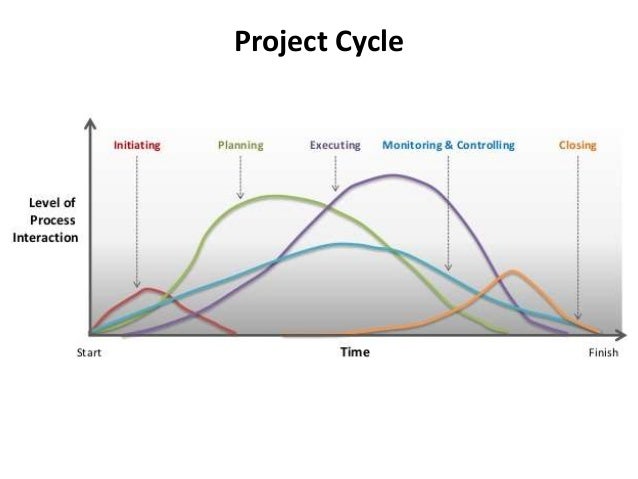 Project Cycle

Initiating

Planning

Executing

Monitoring & Controlling

Closing

Level of Process Interaction

Start

Time

Finish